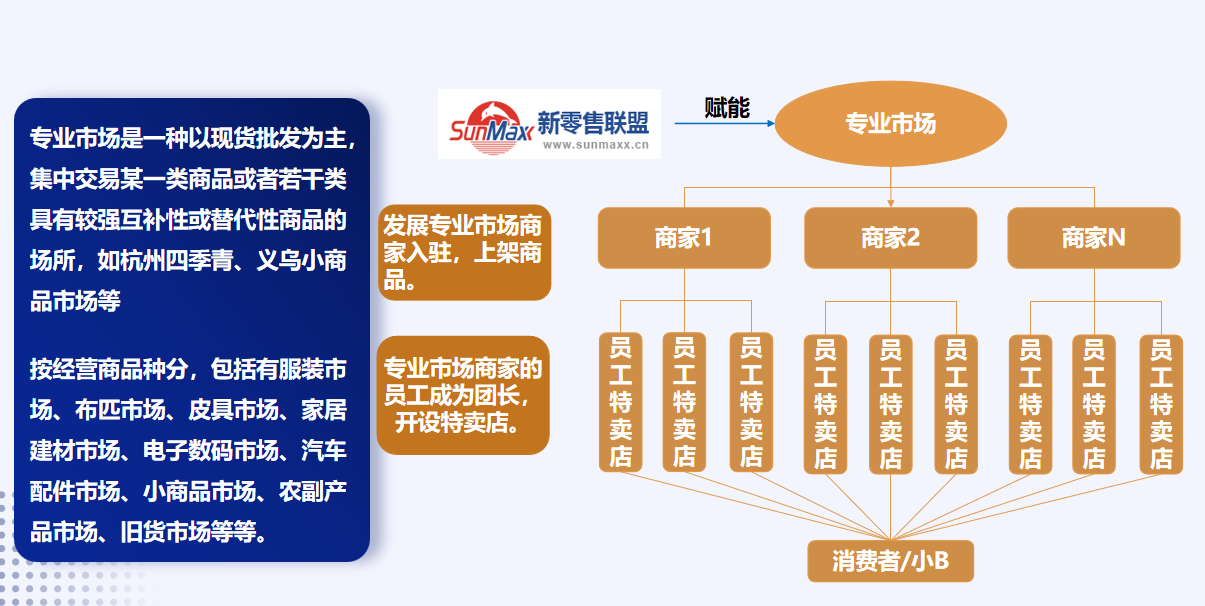 专业市场是一种以现货批发为主，集中交易某一类商品或者若干类具有较强互补性或替代性商品的场所，如杭州四季青、义乌小商品市场等

按经营商品种分，包括有服装市场、布匹市场、皮具市场、家居建材市场、电子数码市场、汽车配件市场、小商品市场、农副产品市场、旧货市场等等。

SunMax 新零售联盟 www.sunmaxx.cn

赋能

专业市场

发展专业市场商家入驻，上架商品。

专业市场商家的员工成为团长，开设特卖店。

商家1

商家2

商家N

员工特卖店

员工特卖店

员工特卖店

员工特卖店

员工特卖店

员工特卖店

员工特卖店

员工特卖店

员工特卖店

消费者/小B